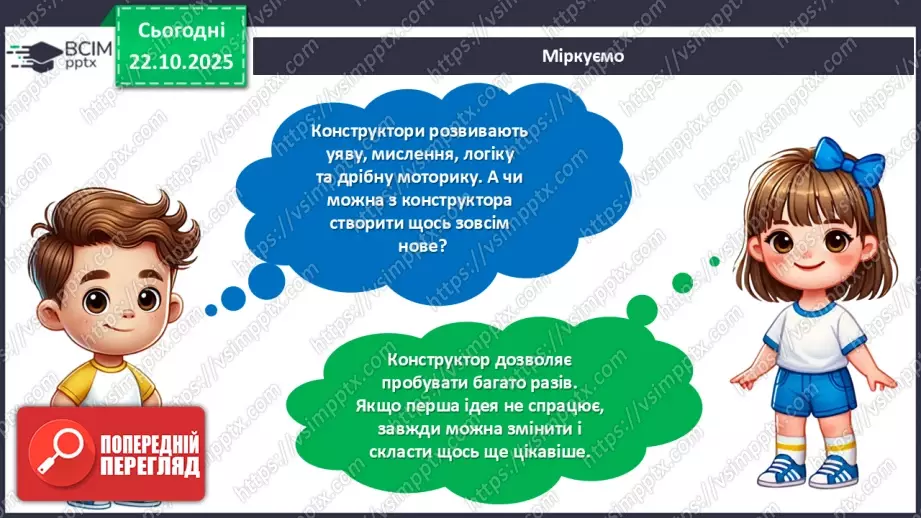 ВСІМ pptx

Сьогодні 22.10.2025

Міркуємо

Конструктори розвивають уяву, мислення, логіку та дрібну моторику. А чи можна з конструктора створити щось зовсім нове?

Конструктор дозволяє пробувати багато разів. Якщо перша ідея не спрацює, завжди можна змінити і скласти щось ще цікавіше.

ПОПЕРЕДНІЙ ПЕРЕГЛЯД

https://vsimpptx.com